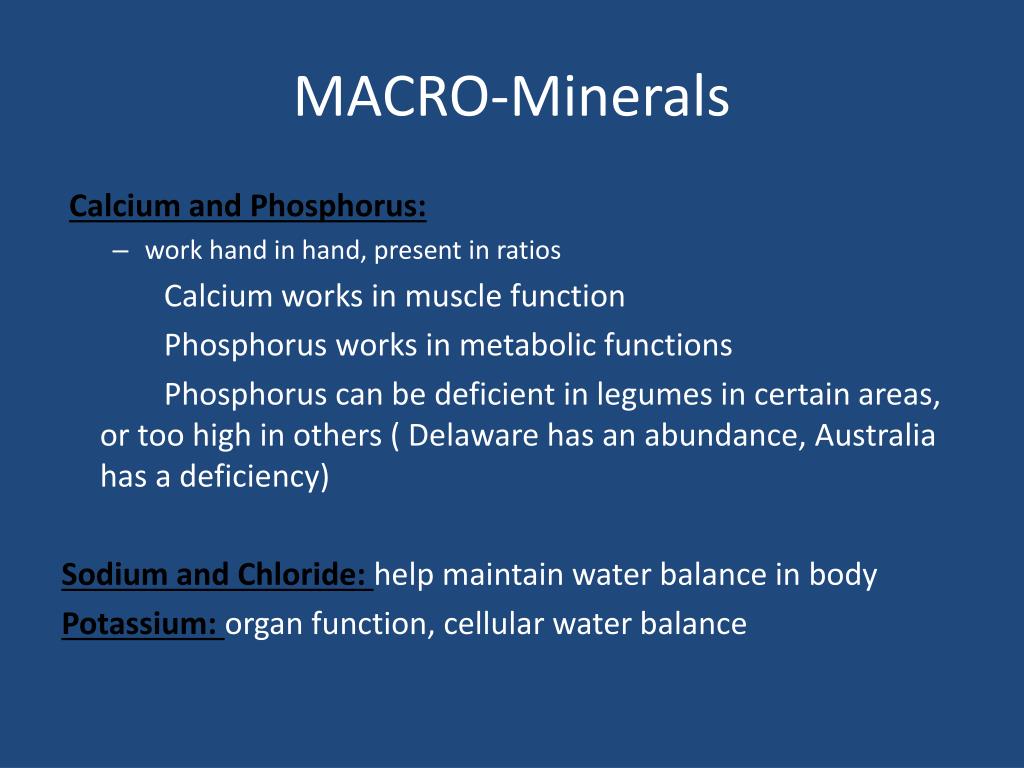 MACRO-Minerals

Calcium and Phosphorus:

– work hand in hand, present in ratios

Calcium works in muscle function

Phosphorus works in metabolic functions

Phosphorus can be deficient in legumes in certain areas, or too high in others ( Delaware has an abundance, Australia has a deficiency)

Sodium and Chloride: help maintain water balance in body

Potassium: organ function, cellular water balance